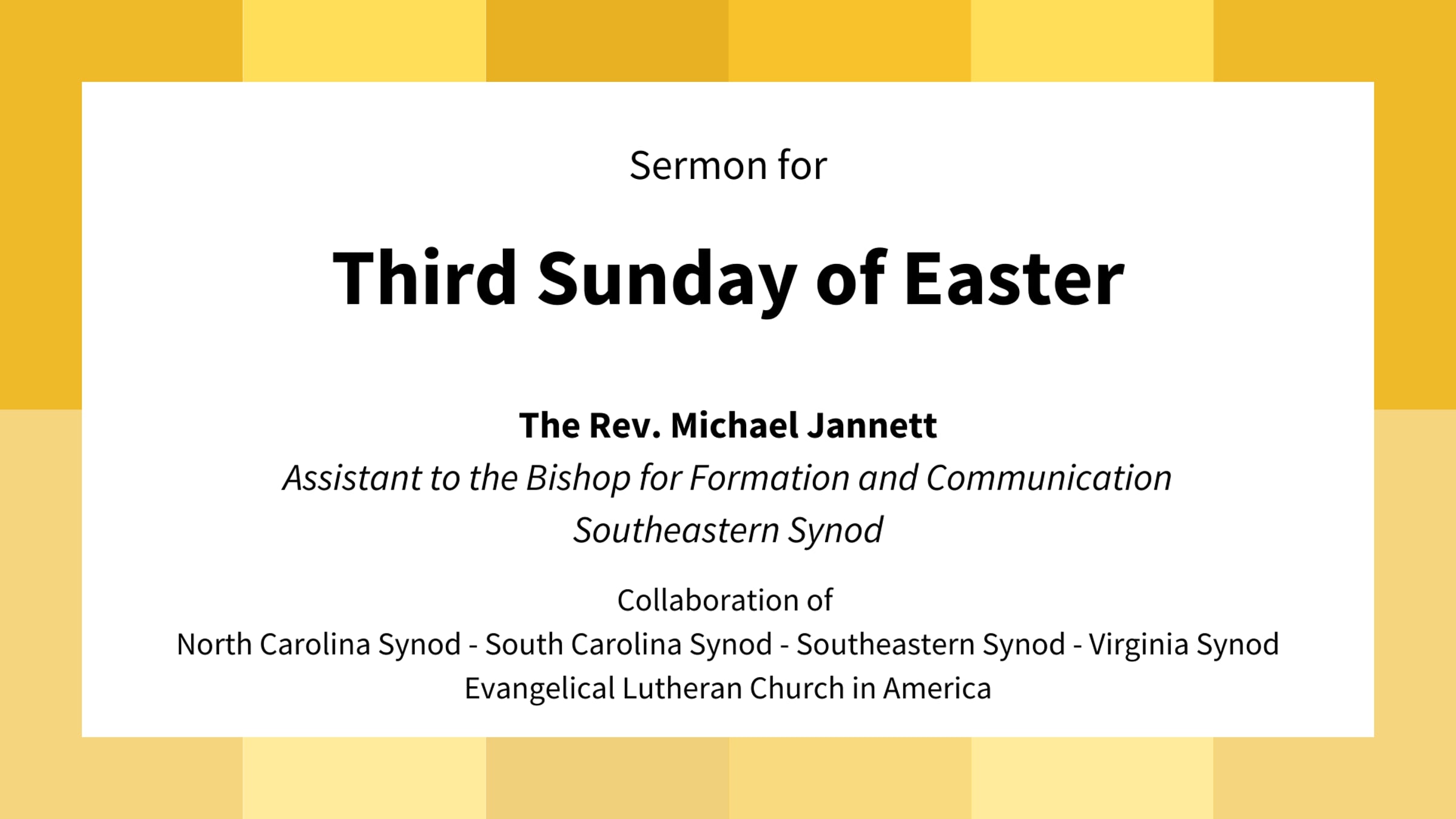 Sermon for

Third Sunday of Easter

The Rev. Michael Jannett
Assistant to the Bishop for Formation and Communication
Southeastern Synod

Collaboration of
North Carolina Synod - South Carolina Synod - Southeastern Synod - Virginia Synod
Evangelical Lutheran Church in America